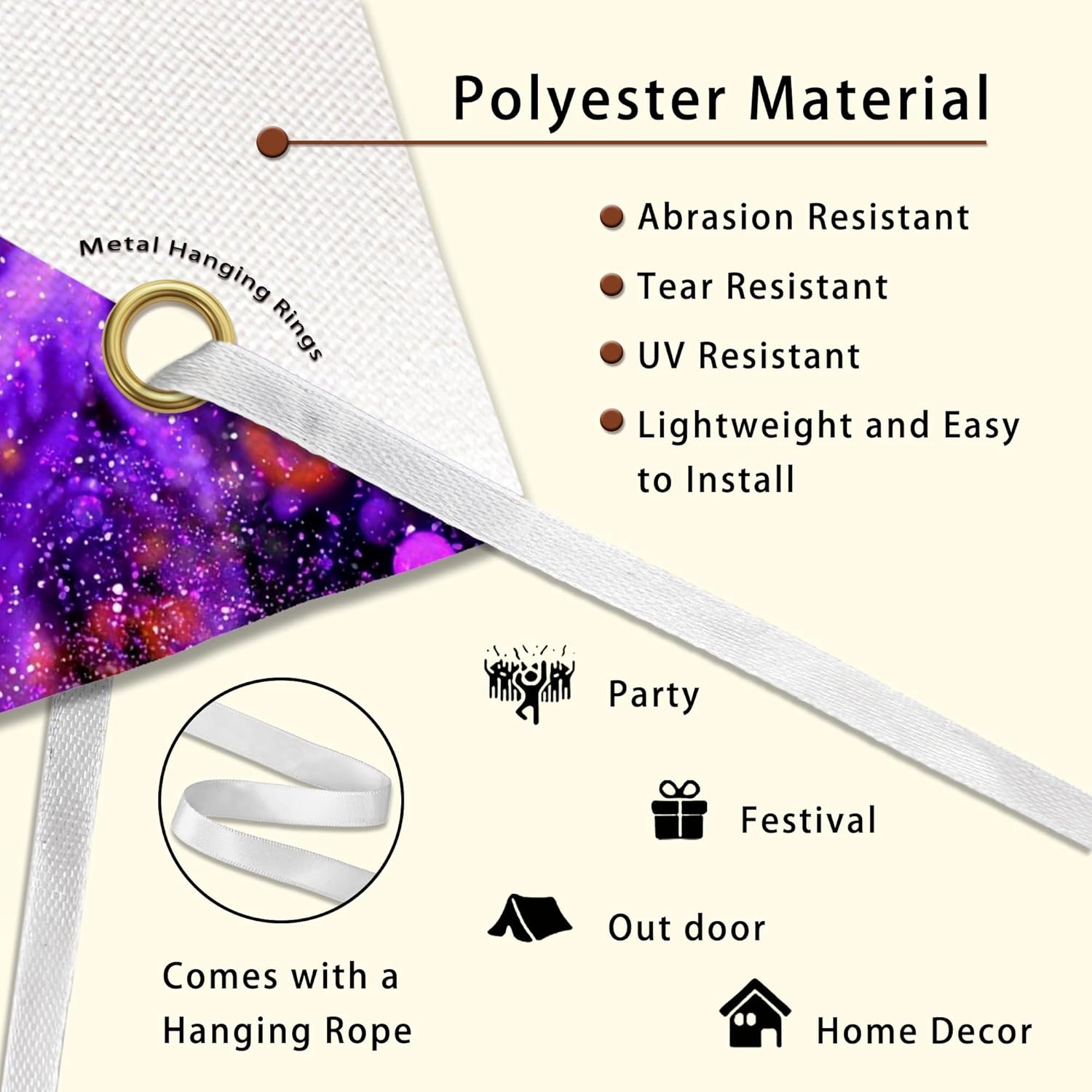 Polyester Material

Metal Hanging Rings

Abrasion Resistant

Tear Resistant

UV Resistant

Lightweight and Easy to Install

Party

Festival

Out door

Home Decor

Comes with a Hanging Rope